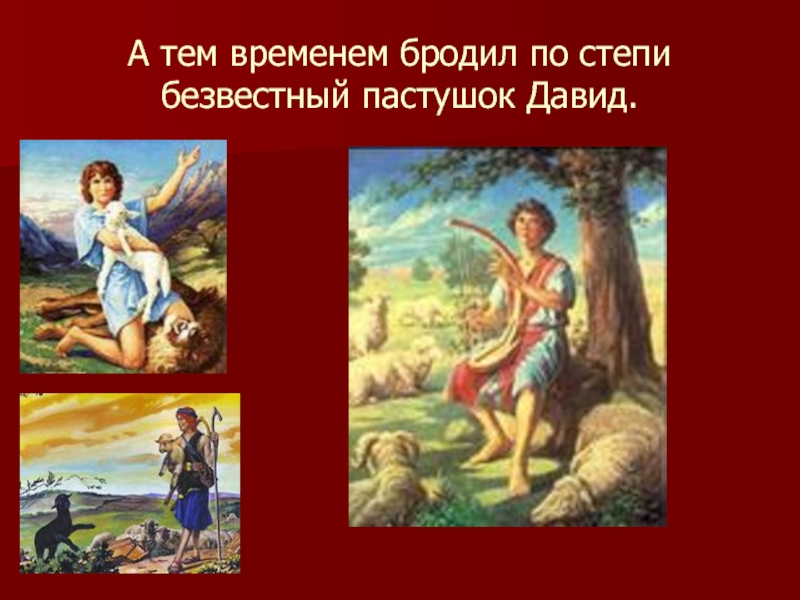 А тем временем бродил по степи безвестный пастушок Давид.